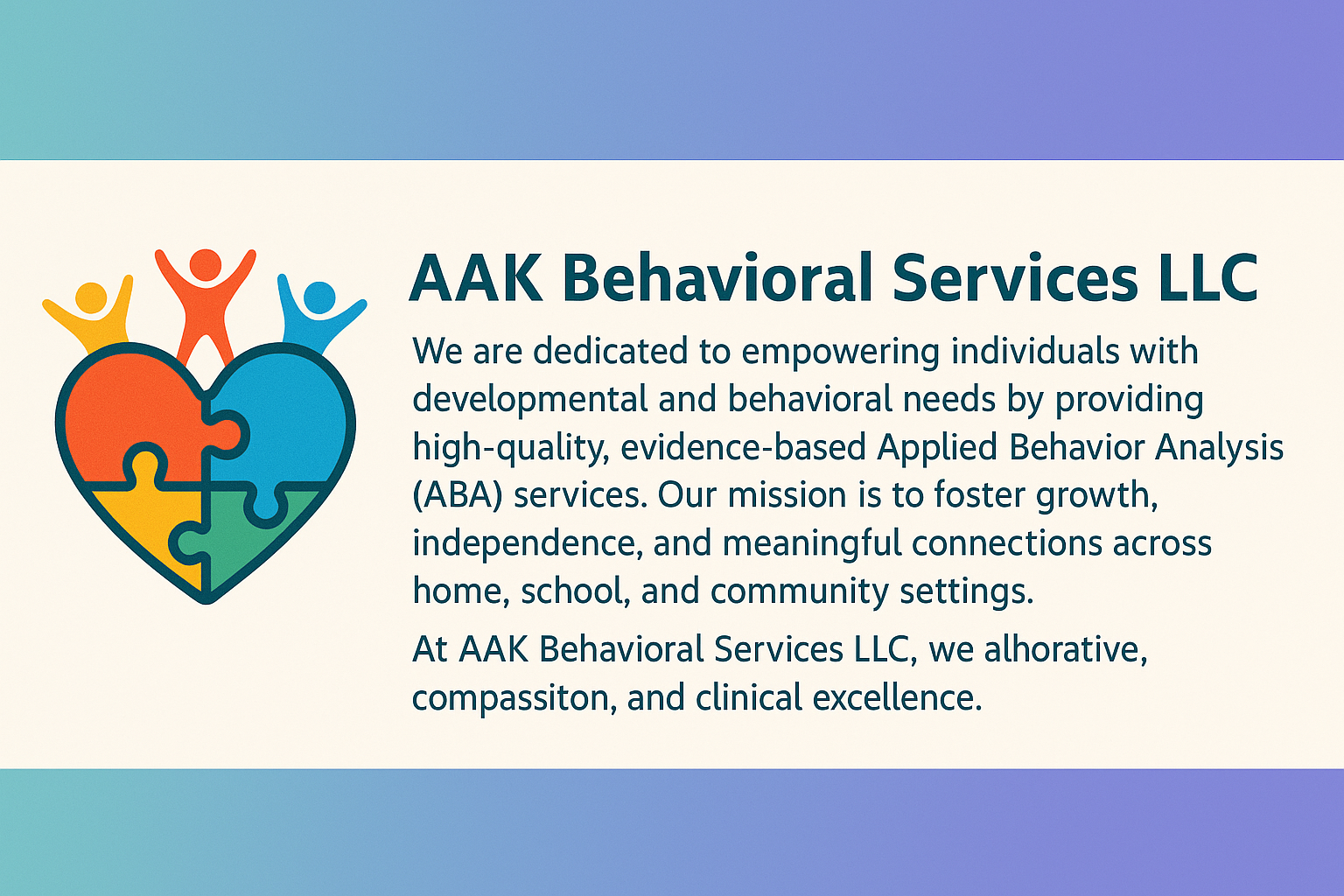 AAK Behavioral Services LLC

We are dedicated to empowering individuals with developmental and behavioral needs by providing high-quality, evidence-based Applied Behavior Analysis (ABA) services. Our mission is to foster growth, independence, and meaningful connections across home, school, and community settings.

At AAK Behavioral Services LLC, we alhorative, compassiton, and clinical excellence.